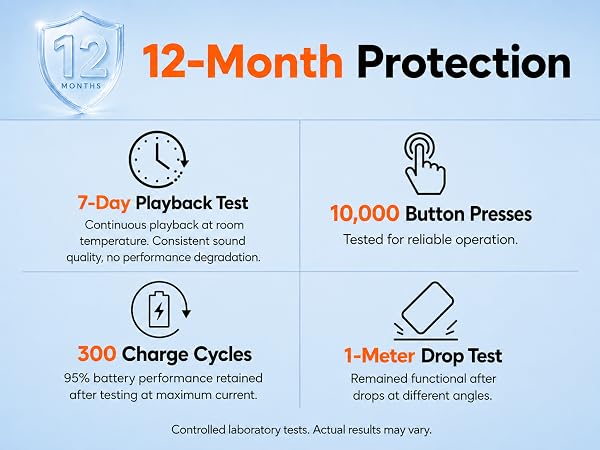 12
MONTHS

12-Month Protection

7-Day Playback Test
Continuous playback at room temperature. Consistent sound quality, no performance degradation.

10,000 Button Presses
Tested for reliable operation.

300 Charge Cycles
95% battery performance retained after testing at maximum current.

1-Meter Drop Test
Remained functional after drops at different angles.

Controlled laboratory tests. Actual results may vary.